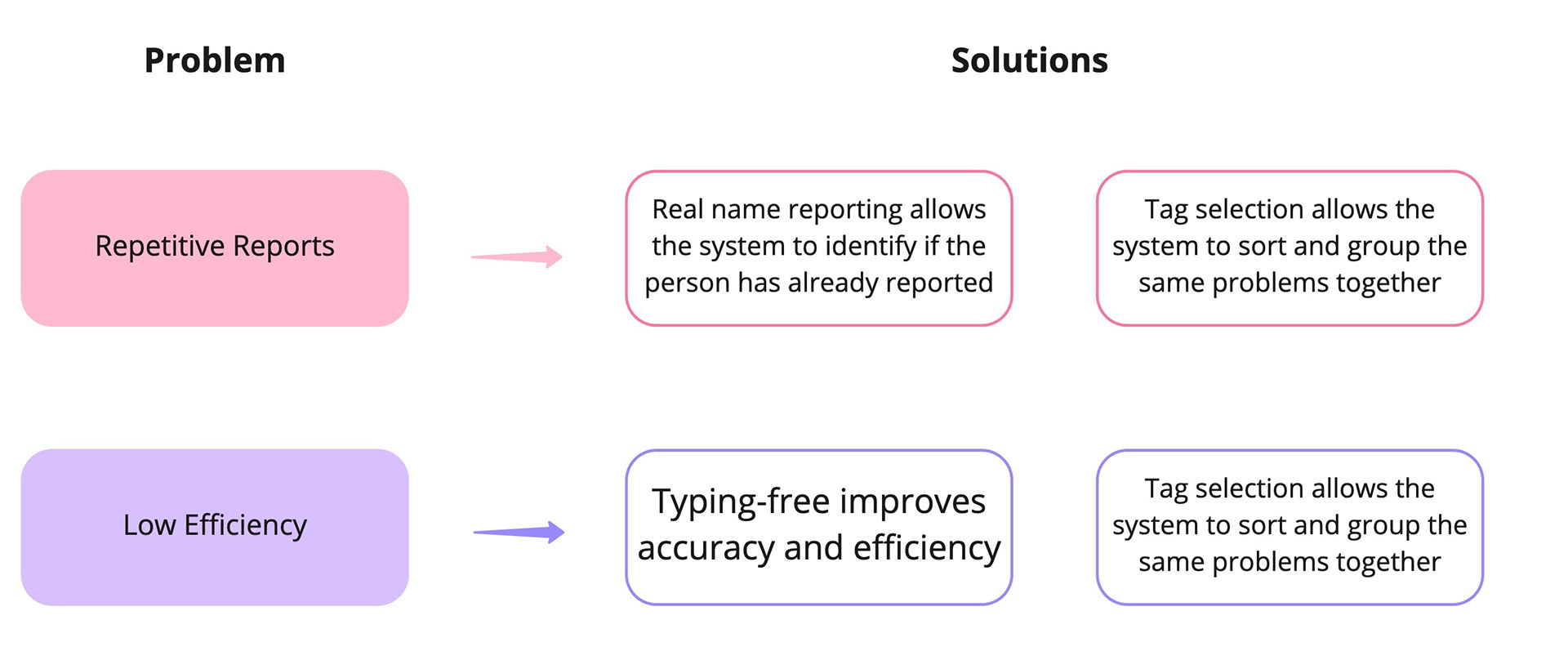 Problem

Solutions

Repetitive Reports

Real name reporting allows the system to identify if the person has already reported

Tag selection allows the system to sort and group the same problems together

Low Efficiency

Typing-free improves accuracy and efficiency

Tag selection allows the system to sort and group the same problems together